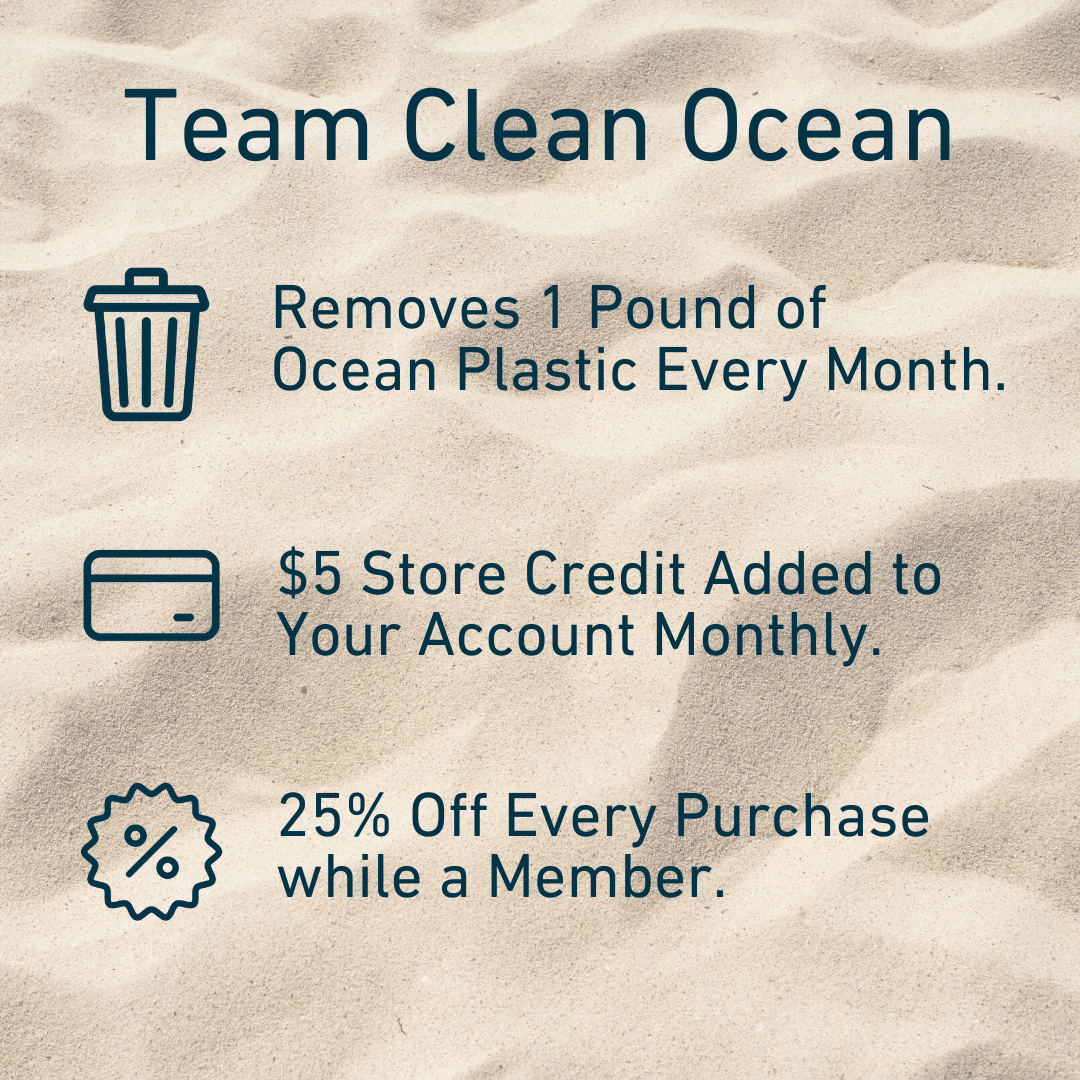 Team Clean Ocean

Removes 1 Pound of Ocean Plastic Every Month.

\$5 Store Credit Added to Your Account Monthly.

%

25% Off Every Purchase while a Member.